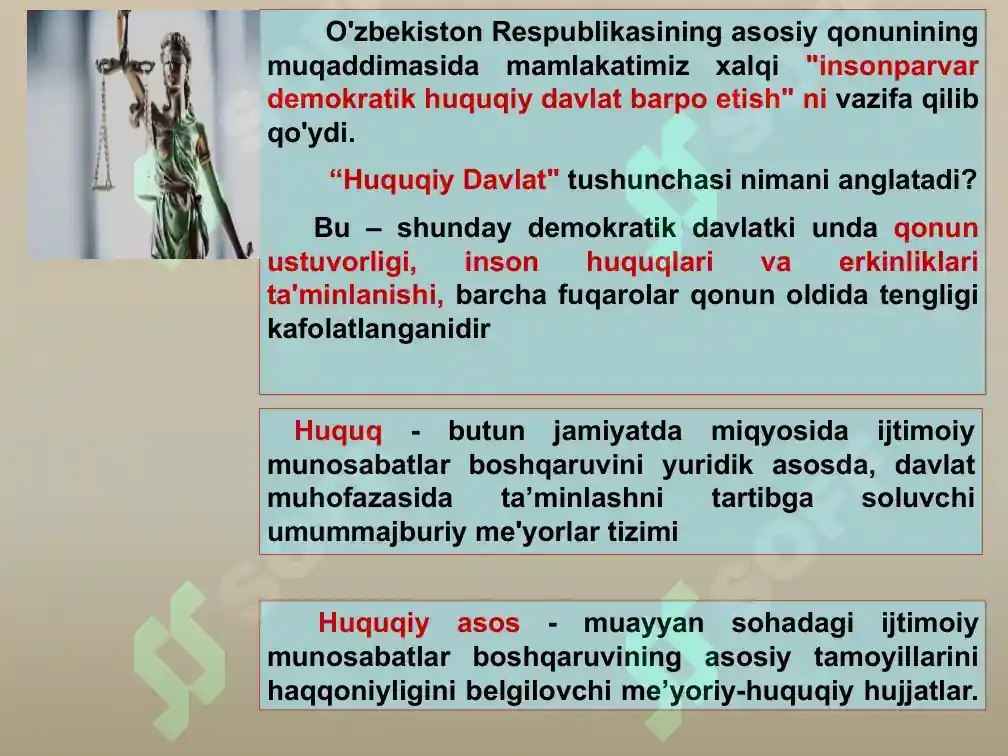 O'zbekiston Respublikasining asosiy qonunining muqaddimasida mamlakatimiz xalqi "insonparvar demokratik huquqiy davlat barpo etish" ni vazifa qilib qo'ydi.

“Huquqiy Davlat" tushunchasi nimani anglatadi?

Bu – shunday demokratik davlatki unda qonun ustuvorligi, inson huquqlari va erkinliklari ta'minlanishi, barcha fuqarolar qonun oldida tengligi kafolatlanganidir

Huquq - butun jamiyatda miqyosida ijtimoiy munosabatlar boshqaruvini yuridik asosda, davlat muhofazasida ta’minlashni tartibga soluvchi umummajburiy me'yorlar tizimi

Huquqiy asos - muayyan sohadagi ijtimoiy munosabatlar boshqaruvining asosiy tamoyillarini haqqoniyligini belgilovchi me’yoriy-huquqiy hujjatlar.